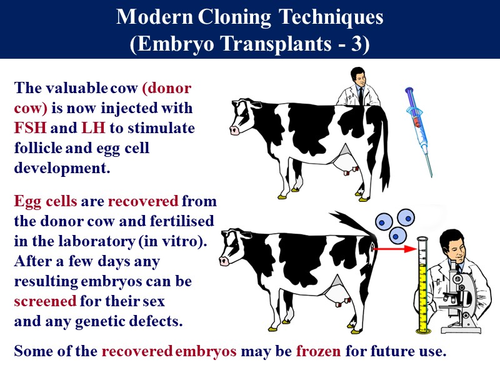 Modern Cloning Techniques
(Embryo Transplants - 3)

The valuable cow (donor cow) is now injected with FSH and LH to stimulate follicle and egg cell development.

Egg cells are recovered from the donor cow and fertilised in the laboratory (in vitro). After a few days any resulting embryos can be screened for their sex and any genetic defects.

Some of the recovered embryos may be frozen for future use.